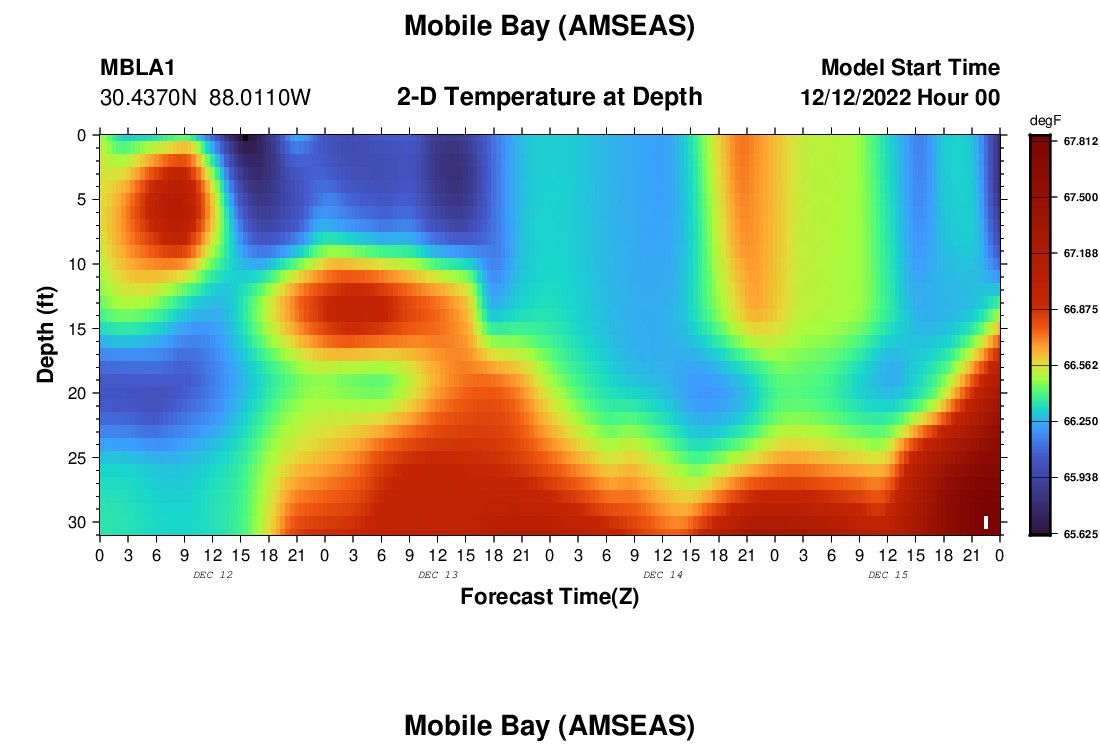 Mobile Bay (AMSEAS)

MBLA1
30.4370N 88.0110W

2-D Temperature at Depth

Model Start Time
12/12/2022 Hour 00

degF
67.812
67.500
67.188
66.875
66.562
66.250
65.938
65.625

Depth (ft)
0
5
10
15
20
25
30

0 3 6 9 12 15 18 21 0 3 6 9 12 15 18 21 0 3 6 9 12 15 18 21 0 3 6 9 12 15 18 21 0
DEC 12 DEC 13 DEC 14 DEC 15

Forecast Time(Z)

Mobile Bay (AMSEAS)